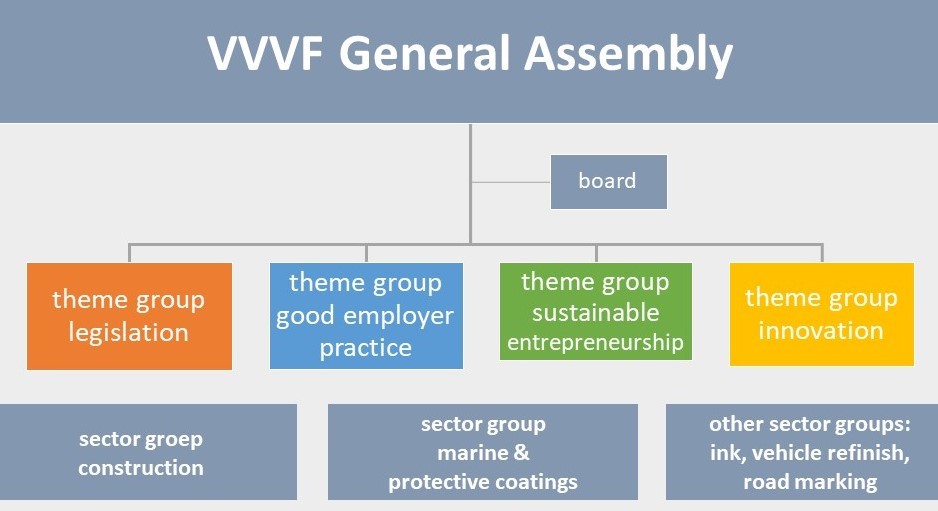 VVVF General Assembly

board

theme group legislation

theme group good employer practice

theme group sustainable entrepreneurship

theme group innovation

sector groep construction

sector group marine & protective coatings

other sector groups: ink, vehicle refinish, road marking